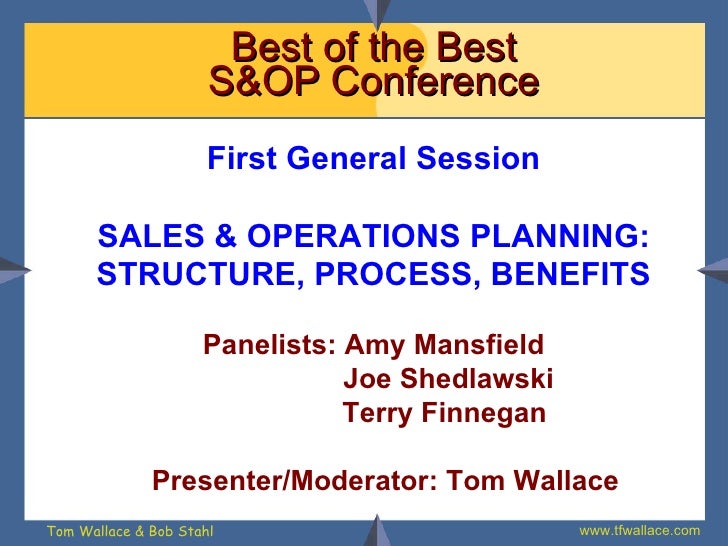 Best of the Best
S&OP Conference

First General Session

SALES & OPERATIONS PLANNING: STRUCTURE, PROCESS, BENEFITS

Panelists: Amy Mansfield
Joe Shedlawski
Terry Finnegan

Presenter/Moderator: Tom Wallace

Tom Wallace & Bob Stahl

www.tfwallace.com